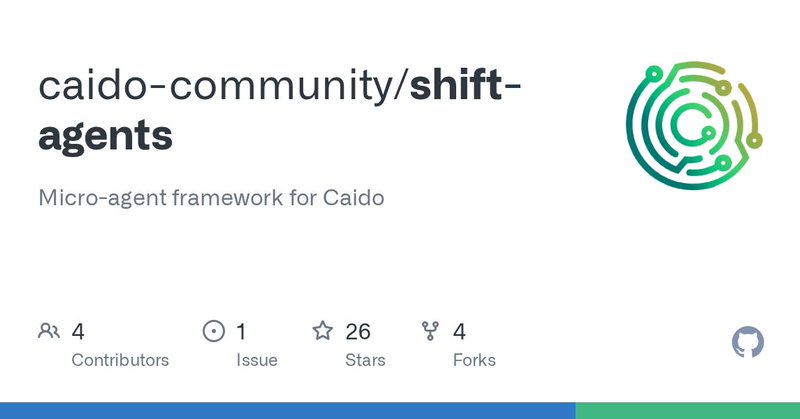 caido-community/shift-agents

Micro-agent framework for Caido

4
Contributors

1
Issue

26
Stars

4
Forks